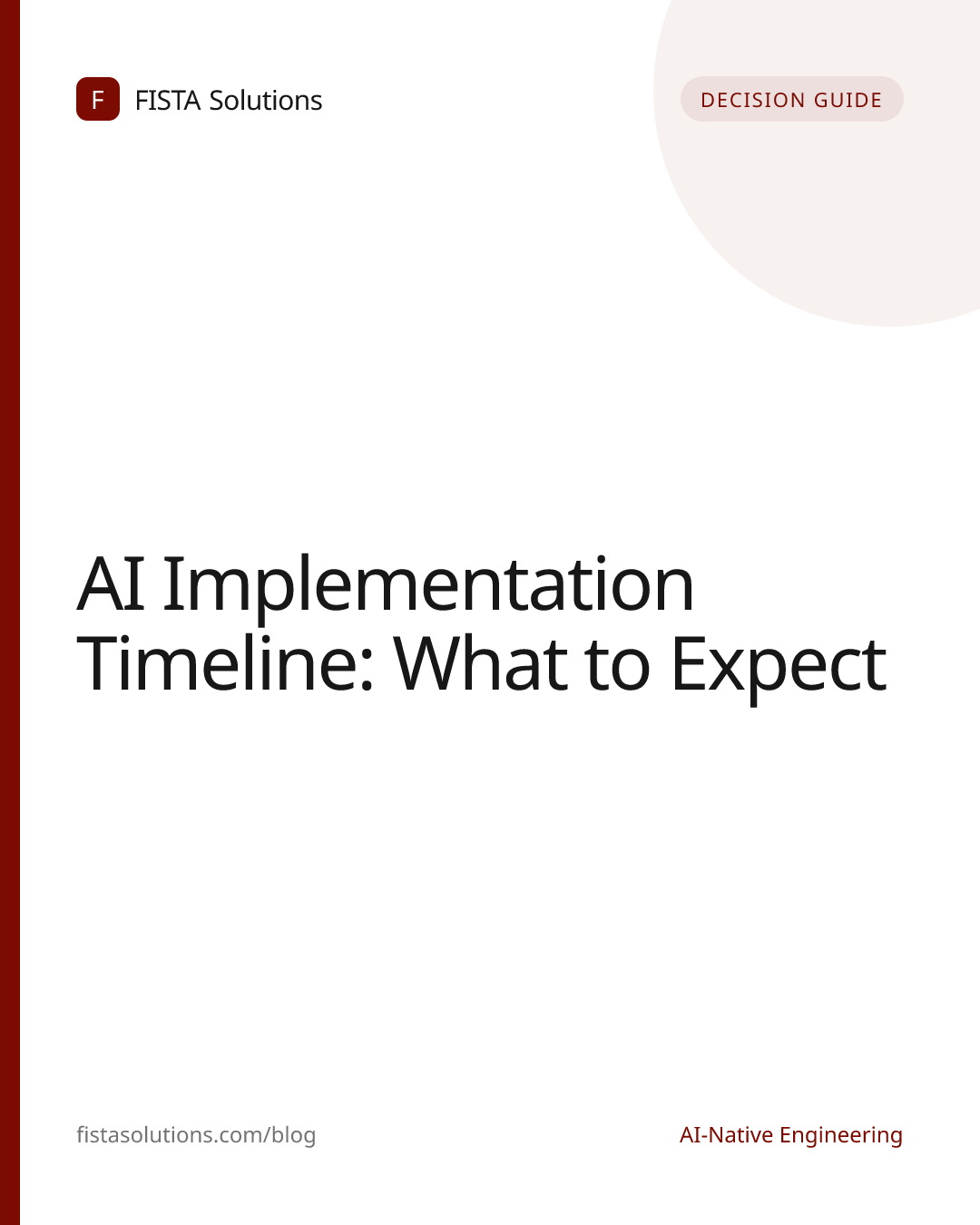 F FISTA Solutions

DECISION GUIDE

AI Implementation Timeline: What to Expect

fistasolutions.com/blog

AI-Native Engineering